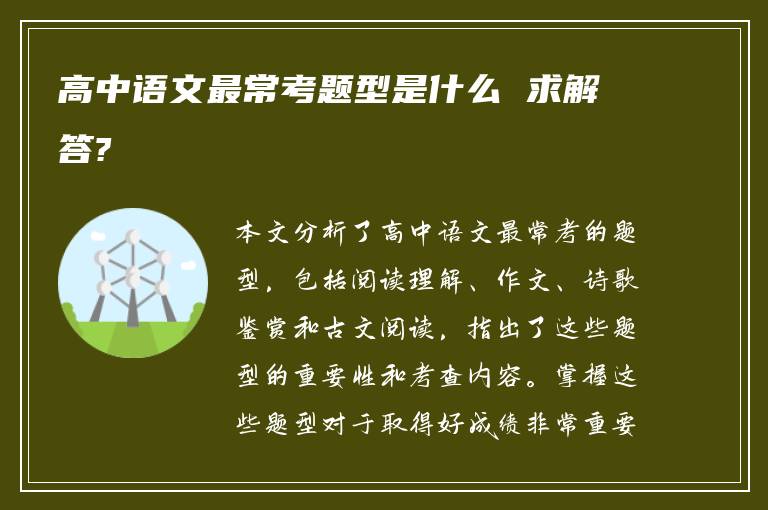 高中语文最常考题型是什么 求解答?

本文分析了高中语文最常考的题型，包括阅读理解、作文、诗歌鉴赏和古文阅读，指出了这些题型的重要性和考查内容。掌握这些题型对于取得好成绩非常重要